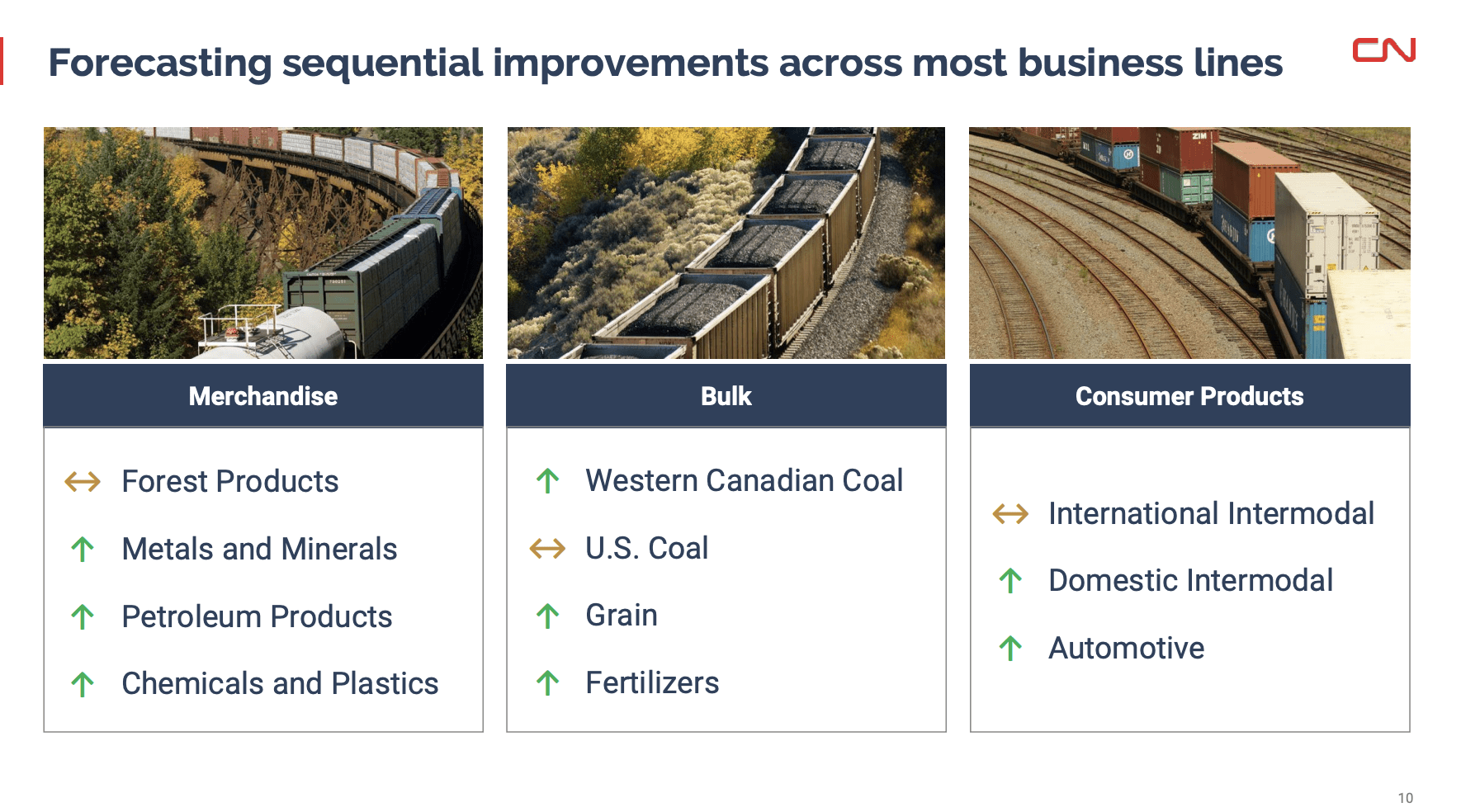 Forecasting sequential improvements across most business lines

CN

Merchandise

↔ Forest Products

↑ Metals and Minerals

↑ Petroleum Products

↑ Chemicals and Plastics

Bulk

↑ Western Canadian Coal

↔ U.S. Coal

↑ Grain

↑ Fertilizers

Consumer Products

↔ International Intermodal

↑ Domestic Intermodal

↑ Automotive

10